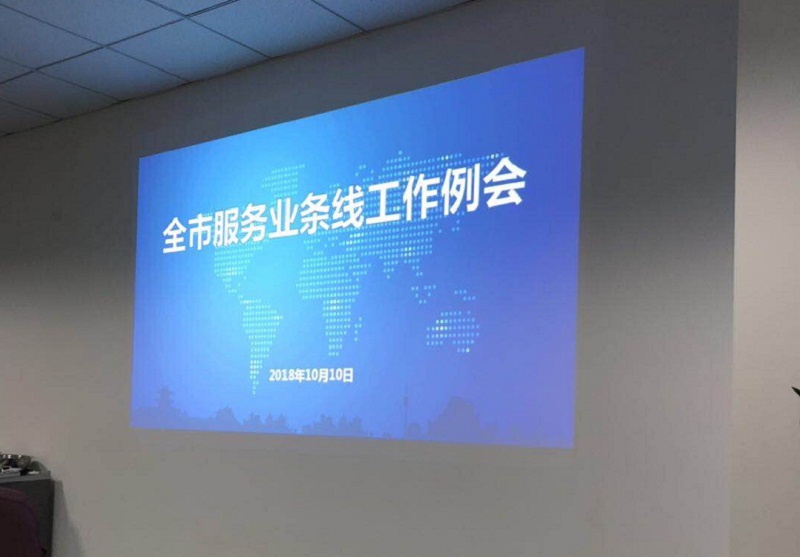 全市服务业条线工作例会

2018年10月10日